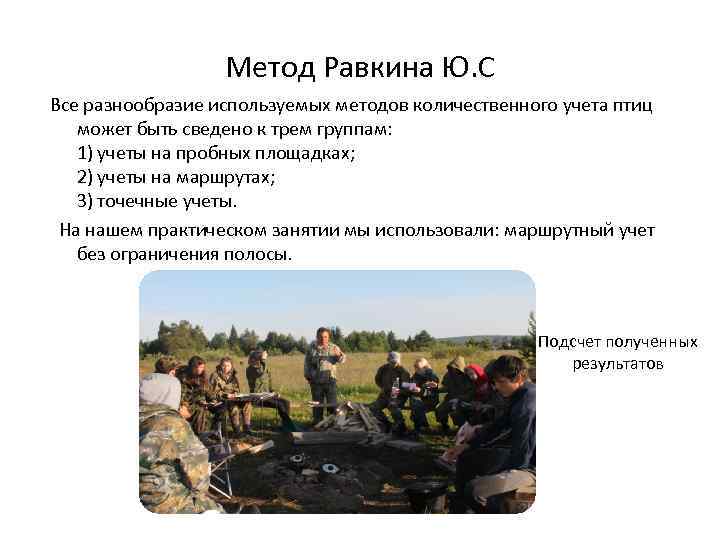 Метод Равкина Ю.С

Все разнообразие используемых методов количественного учета птиц может быть сведено к трем группам:
1) учеты на пробных площадках;
2) учеты на маршрутах;
3) точечные учеты.

На нашем практическом занятии мы использовали: маршрутный учет без ограничения полосы.

Подсчет полученных результатов